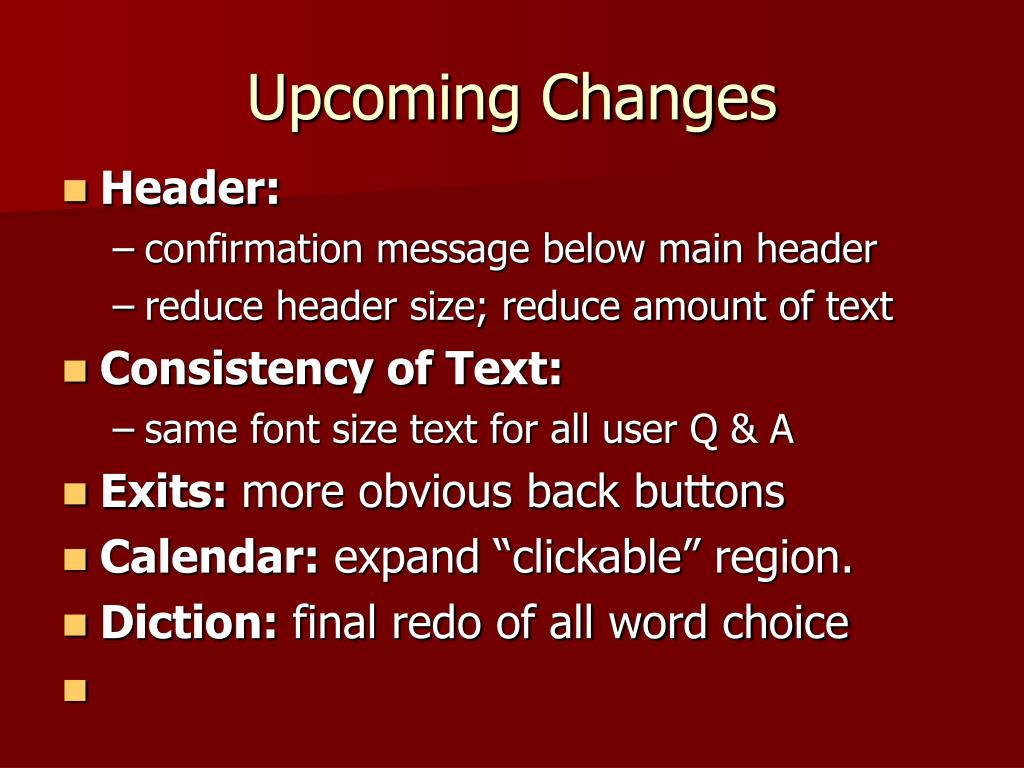 Upcoming Changes

Header:
– confirmation message below main header
– reduce header size; reduce amount of text

Consistency of Text:
– same font size text for all user Q & A

Exits: more obvious back buttons

Calendar: expand “clickable” region.

Diction: final redo of all word choice